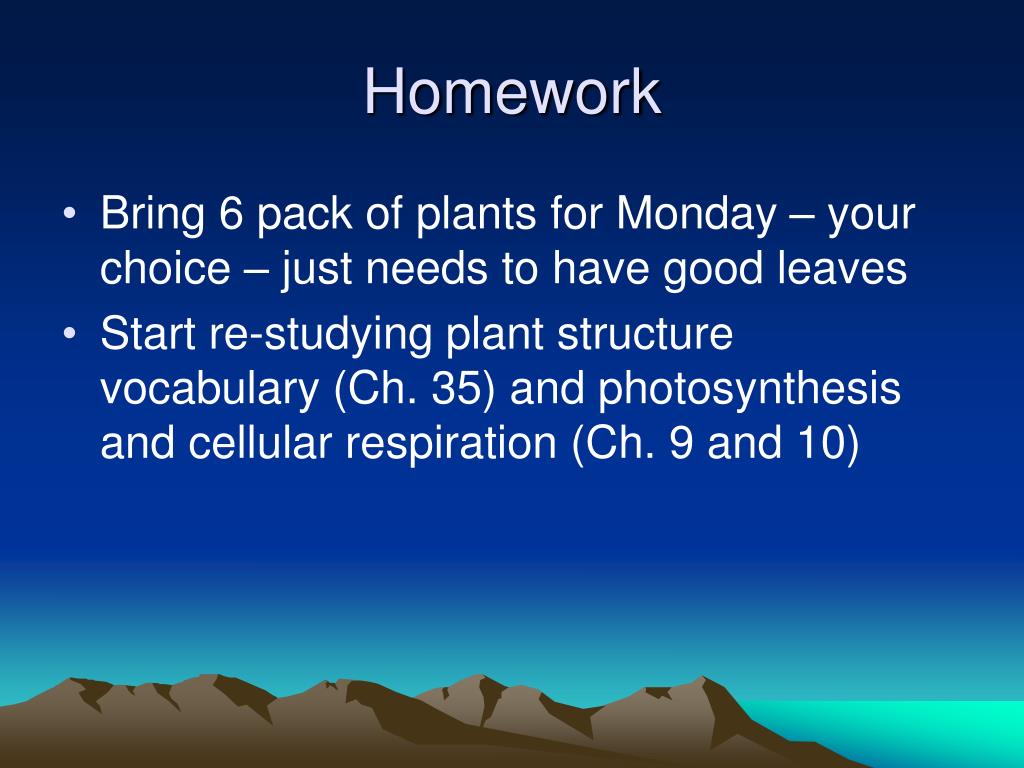 Homework

• Bring 6 pack of plants for Monday – your choice – just needs to have good leaves
• Start re-studying plant structure vocabulary (Ch. 35) and photosynthesis and cellular respiration (Ch. 9 and 10)